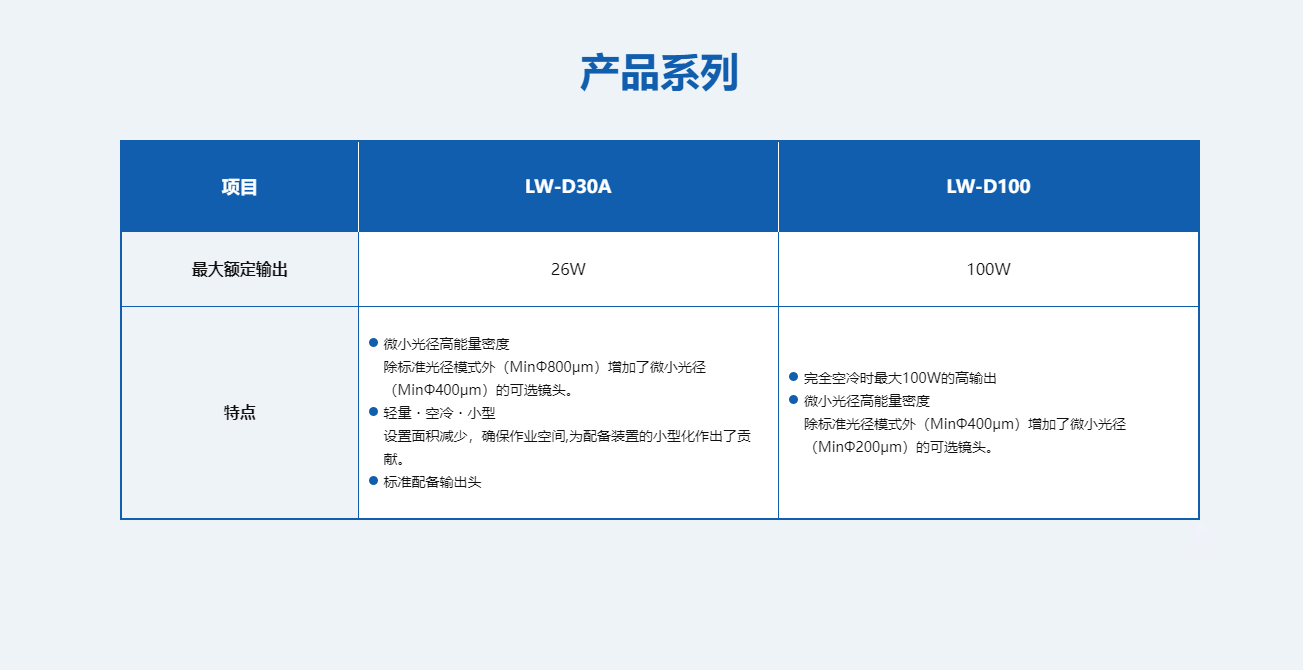 产品系列

| 项目 | LW-D30A | LW-D100 |
|---|---|---|
| 最大额定输出 | 26W | 100W |
| 特点 | ● 微小光径高能量密度 除标准光径模式外（MinΦ800μm）增加了微小光径（MinΦ400μm）的可选镜头。 ● 轻量・空冷・小型 设置面积减少，确保作业空间,为配备装置的小型化作出了贡献。 ● 标准配备输出头 | ● 完全空冷时最大100W的高输出 ● 微小光径高能量密度 除标准光径模式外（MinΦ400μm）增加了微小光径（MinΦ200μm）的可选镜头。 |